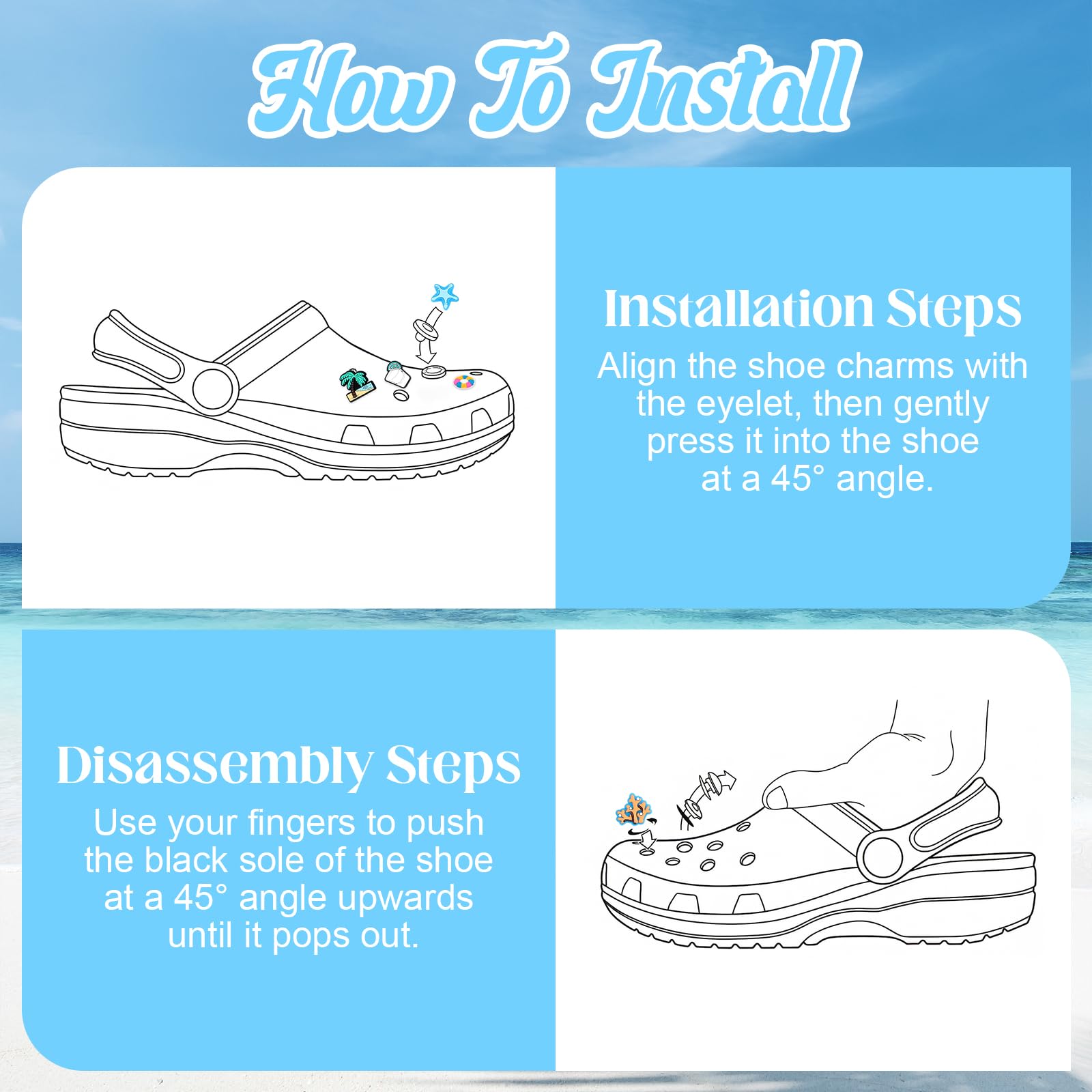 How To Install

Installation Steps

Align the shoe charms with the eyelet, then gently press it into the shoe at a 45° angle.

Disassembly Steps

Use your fingers to push the black sole of the shoe at a 45° angle upwards until it pops out.